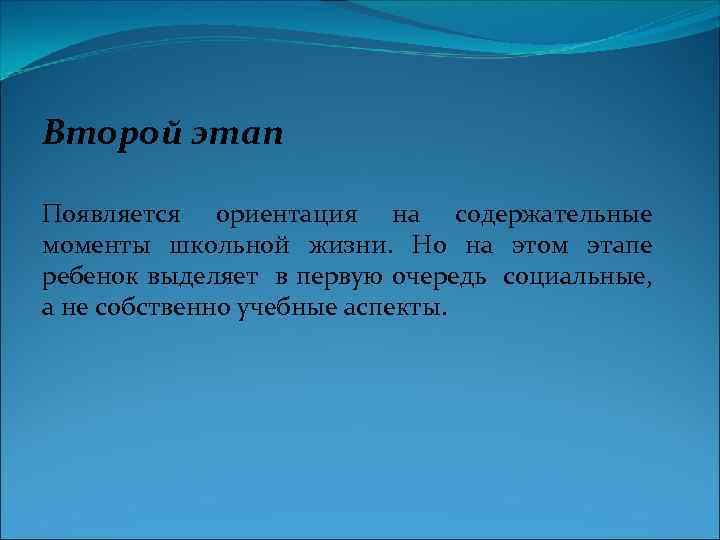 Второй этап

Появляется ориентация на содержательные моменты школьной жизни. Но на этом этапе ребенок выделяет в первую очередь социальные, а не собственно учебные аспекты.